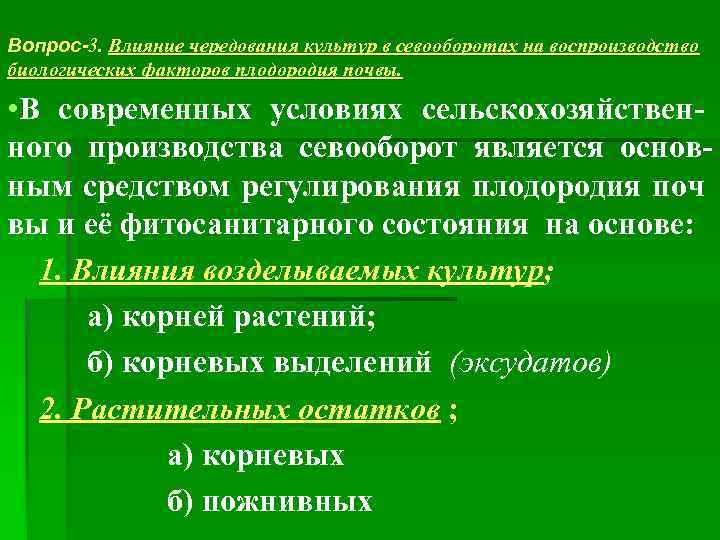 Вопрос-3. Влияние чередования культур в севооборотах на воспроизводство биологических факторов плодородия почвы.

•В современных условиях сельскохозяйственного производства севооборот является основным средством регулирования плодородия поч вы и её фитосанитарного состояния на основе:

1. Влияния возделываемых культур;

а) корней растений;

б) корневых выделений (эксудатов)

2. Растительных остатков ;

а) корневых

б) пожнивных